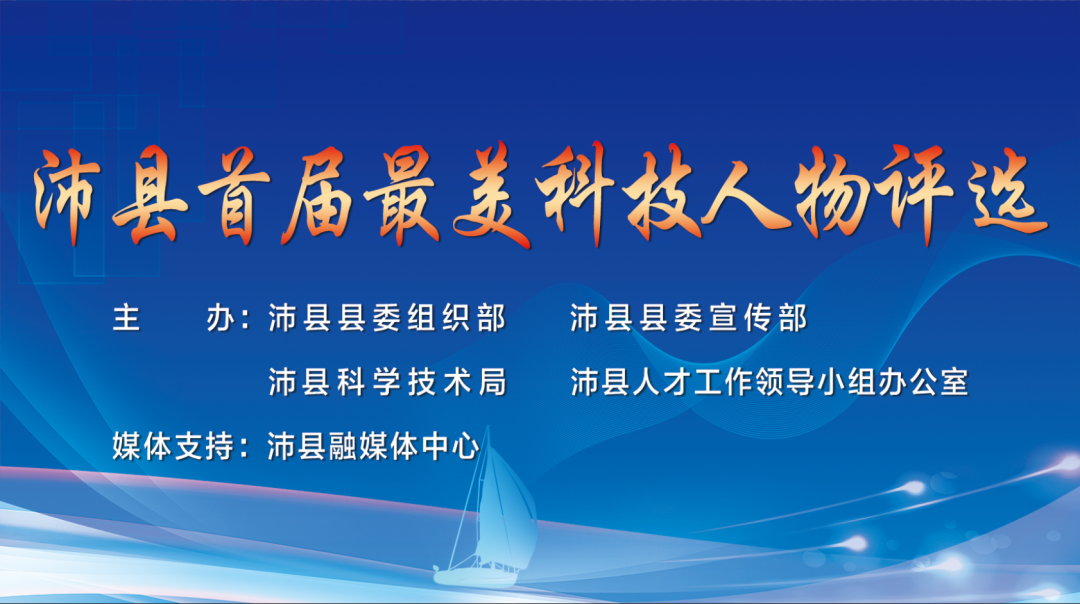 沛县首届最美科技人物评选

主　办：沛县县委组织部　沛县县委宣传部
沛县科学技术局　沛县人才工作领导小组办公室

媒体支持：沛县融媒体中心